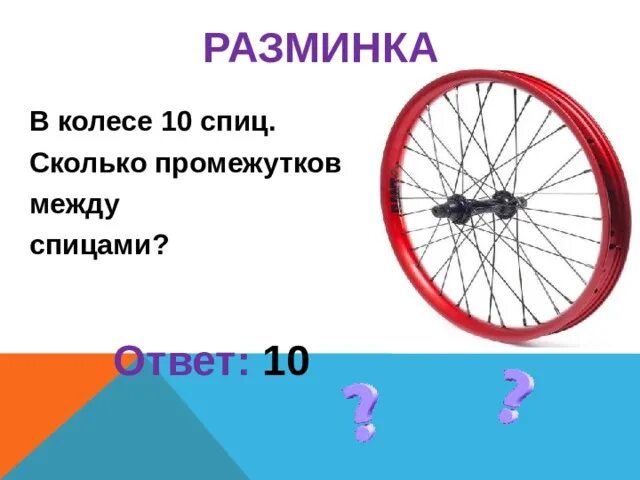 РАЗМИНКА

В колесе 10 спиц. Сколько промежутков между спицами?

Ответ: 10

?

?